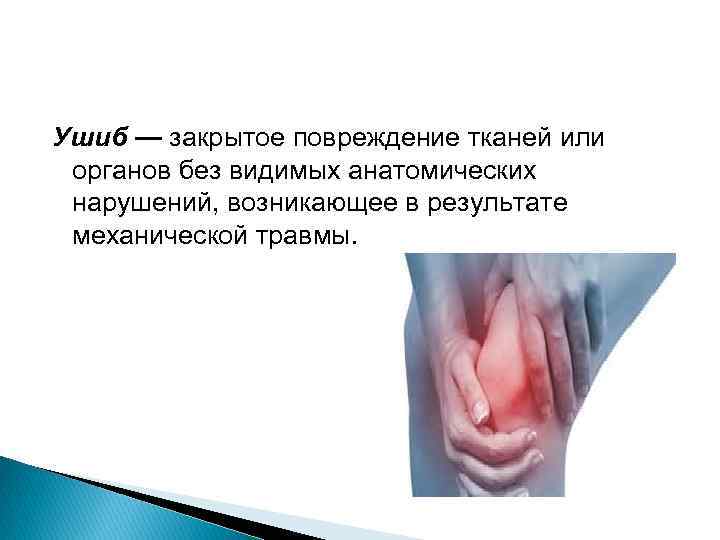 Ушиб — закрытое повреждение тканей или органов без видимых анатомических нарушений, возникающее в результате механической травмы.